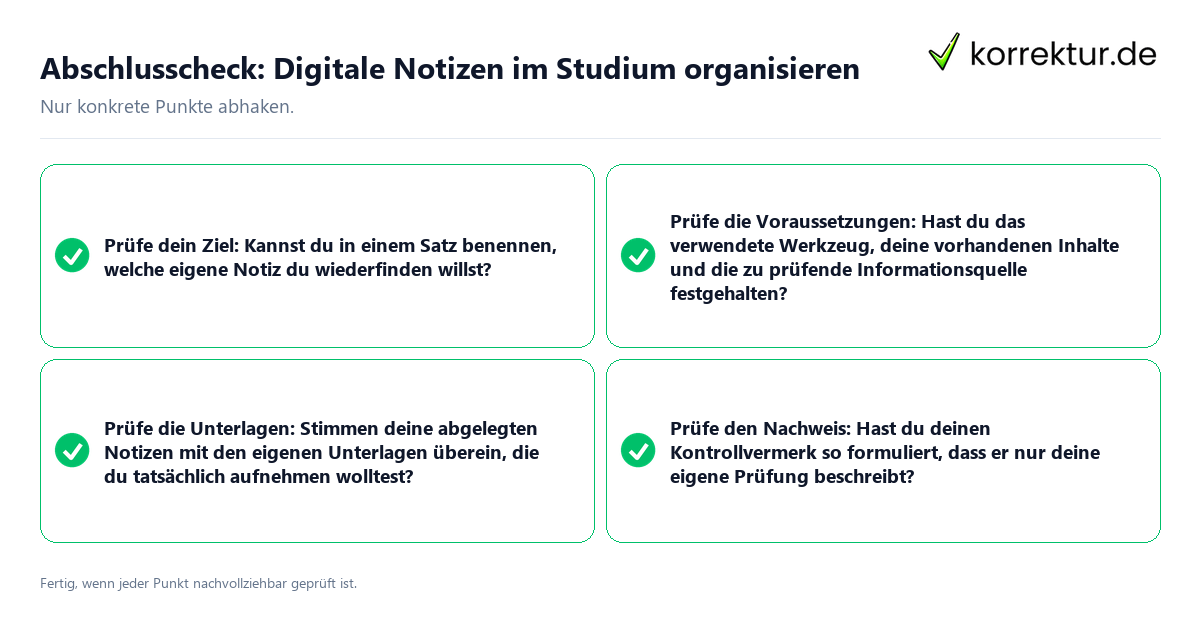 Abschlusscheck: Digitale Notizen im Studium organisieren

korrektur.de

Nur konkrete Punkte abhaken.

Prüfe dein Ziel: Kannst du in einem Satz benennen, welche eigene Notiz du wiederfinden willst?

Prüfe die Voraussetzungen: Hast du das verwendete Werkzeug, deine vorhandenen Inhalte und die zu prüfende Informationsquelle festgehalten?

Prüfe die Unterlagen: Stimmen deine abgelegten Notizen mit den eigenen Unterlagen überein, die du tatsächlich aufnehmen wolltest?

Prüfe den Nachweis: Hast du deinen Kontrollvermerk so formuliert, dass er nur deine eigene Prüfung beschreibt?

Fertig, wenn jeder Punkt nachvollziehbar geprüft ist.